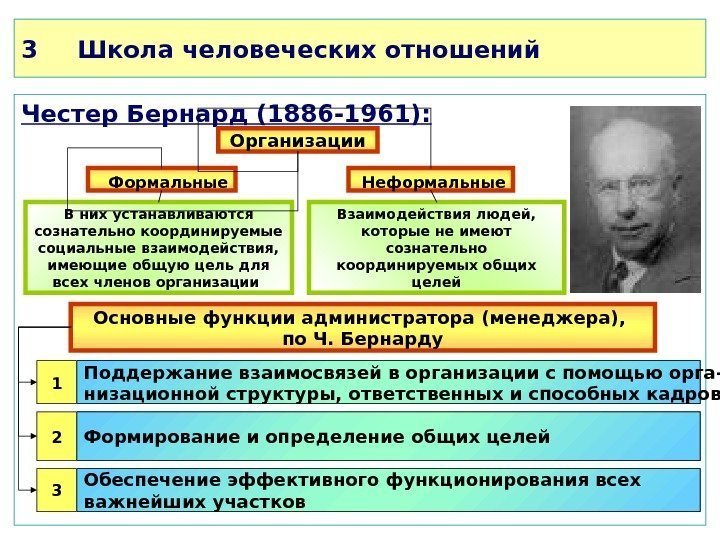 3 Школа человеческих отношений

Честер Бернард (1886-1961):

Организации

Формальные

Неформальные

В них устанавливаются сознательно координируемые социальные взаимодействия, имеющие общую цель для всех членов организации

Взаимодействия людей, которые не имеют сознательно координируемых общих целей

Основные функции администратора (менеджера), по Ч. Бернарду

1 Поддержание взаимосвязей в организации с помощью организационной структуры, ответственных и способных кадров

2 Формирование и определение общих целей

3 Обеспечение эффективного функционирования всех важнейших участков